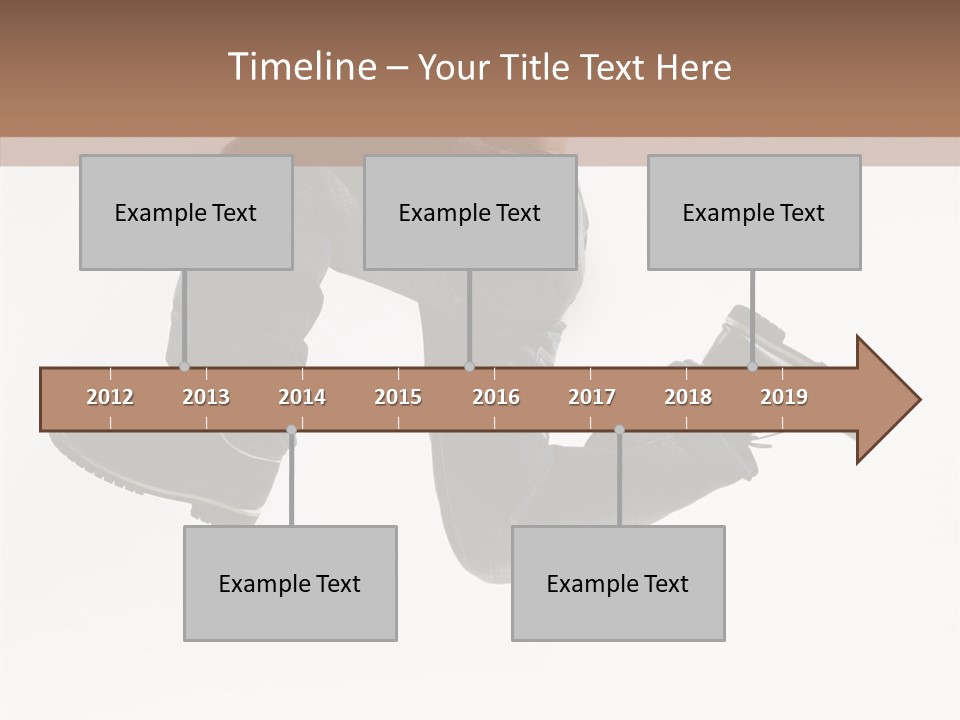 Timeline – Your Title Text Here

Example Text

Example Text

Example Text

2012 2013 2014 2015 2016 2017 2018 2019

Example Text

Example Text